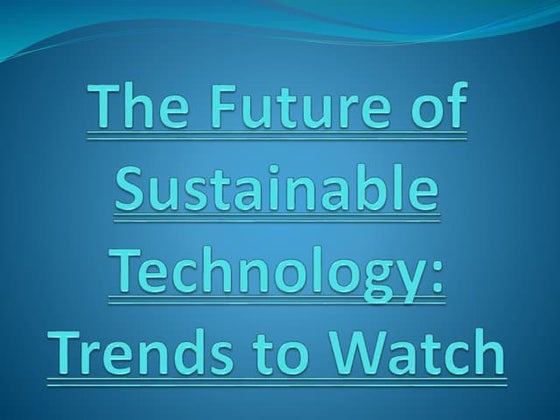 The Future of Sustainable Technology: Trends to Watch